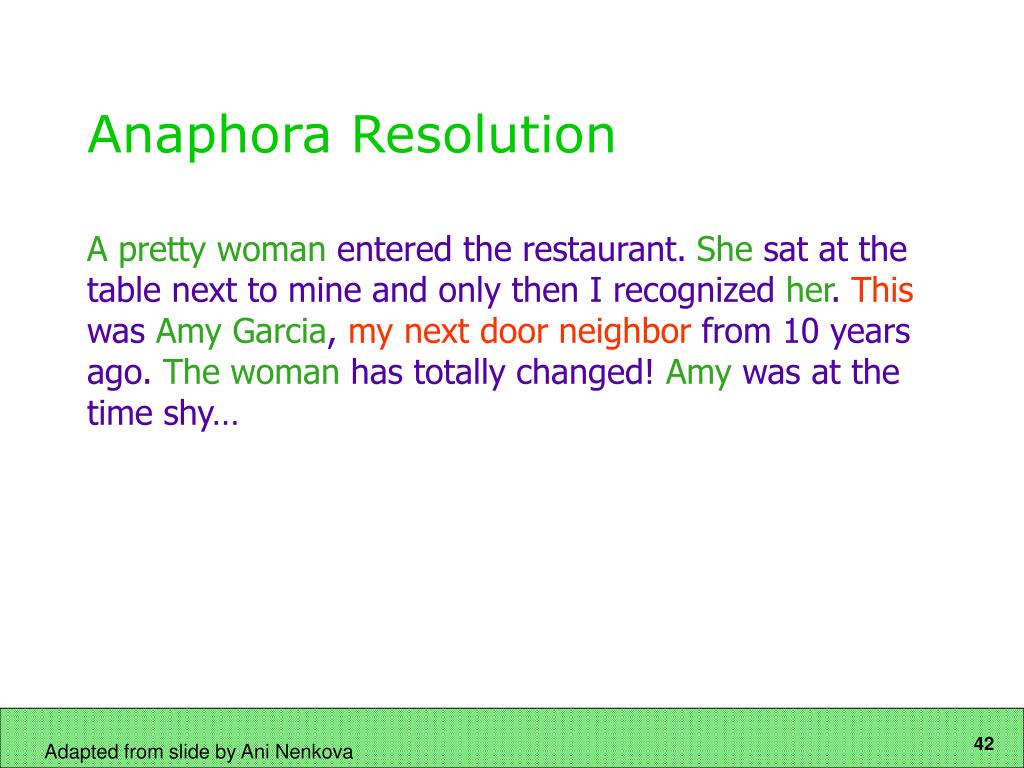 Anaphora Resolution

A pretty woman entered the restaurant. She sat at the table next to mine and only then I recognized her. This was Amy Garcia, my next door neighbor from 10 years ago. The woman has totally changed! Amy was at the time shy…

Adapted from slide by Ani Nenkova

42